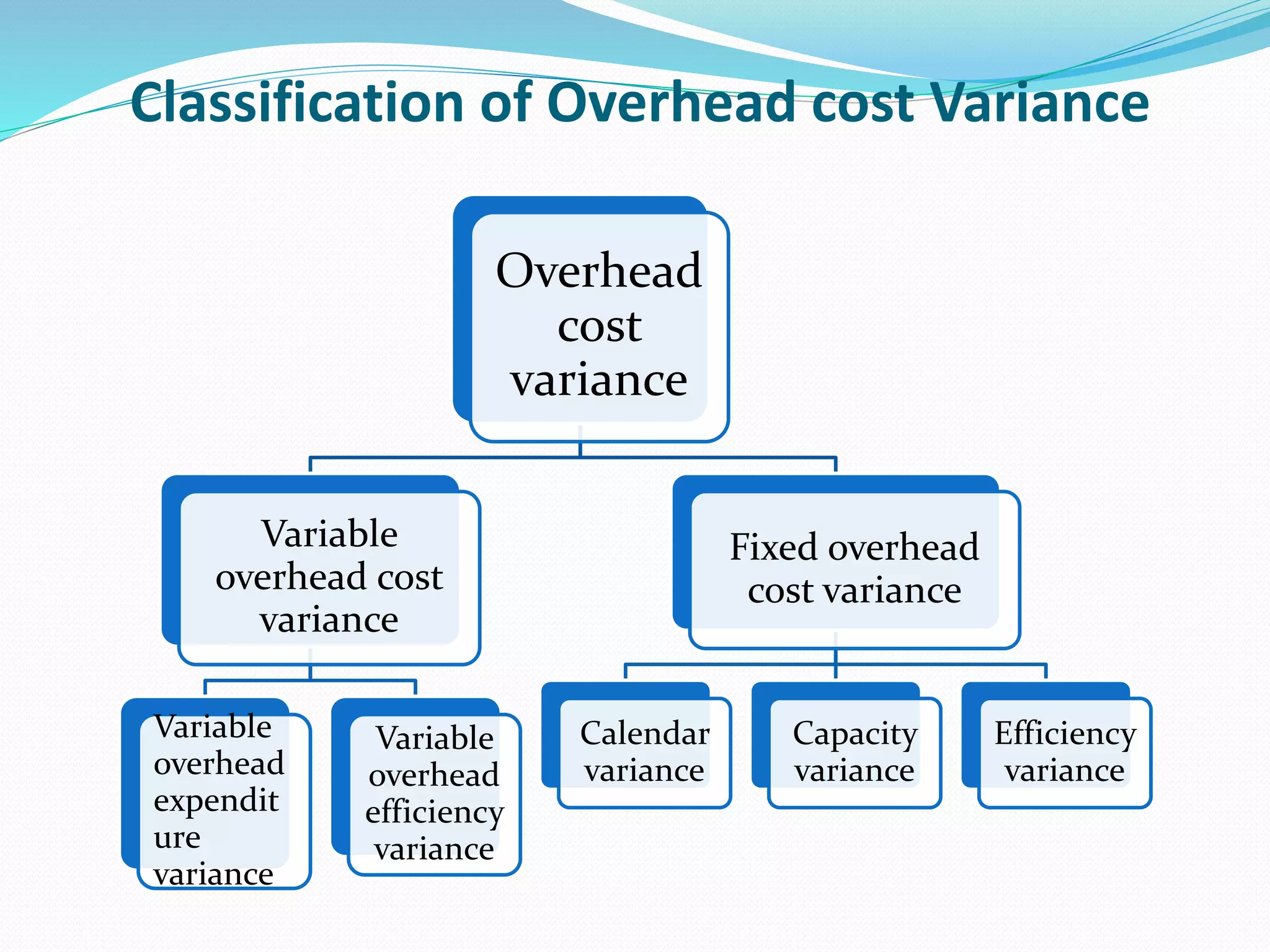 Classification of Overhead cost Variance

Overhead cost variance

Variable overhead cost variance

Fixed overhead cost variance

Variable overhead expendit ure variance

Variable overhead efficiency variance

Calendar variance

Capacity variance

Efficiency variance